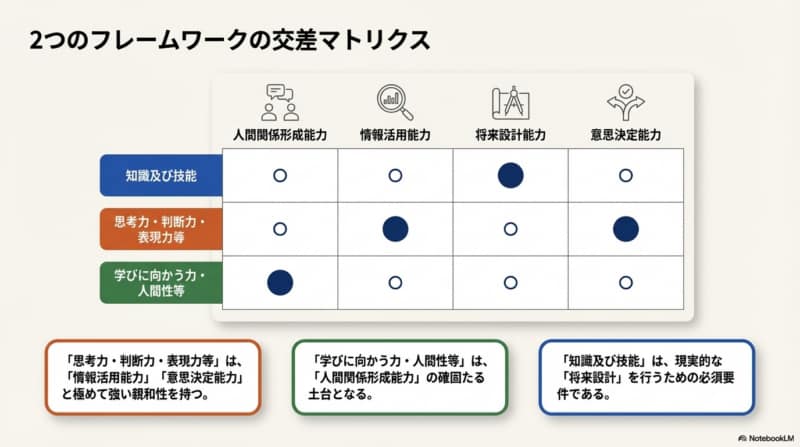 2つのフレームワークの交差マトリクス

| | 人間関係形成能力 | 情報活用能力 | 将来設計能力 | 意思決定能力 |
|---|---|---|---|---|
| 知識及び技能 | ○ | ○ | ● | ○ |
| 思考力・判断力・表現力等 | ○ | ● | ○ | ● |
| 学びに向かう力・人間性等 | ● | ○ | ○ | ○ |

「思考力・判断力・表現力等」は、「情報活用能力」「意思決定能力」と極めて強い親和性を持つ。

「学びに向かう力・人間性等」は、「人間関係形成能力」の確固たる土台となる。

「知識及び技能」は、現実的な「将来設計」を行うための必須要件である。

NotebookLM